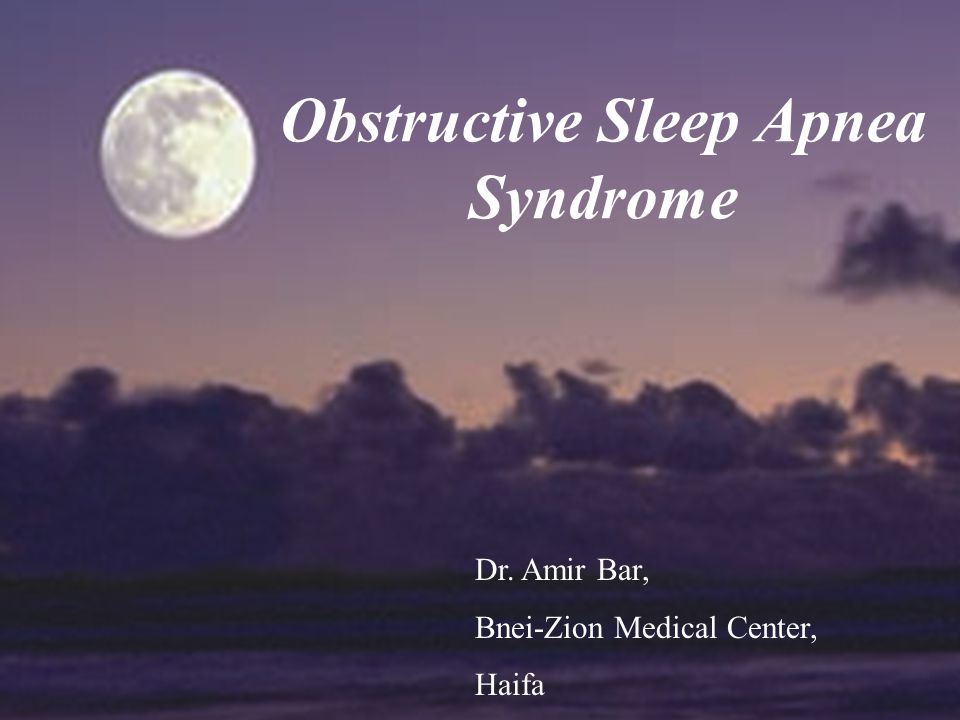 Obstructive Sleep Apnea Syndrome

Dr. Amir Bar,

Bnei-Zion Medical Center,

Haifa